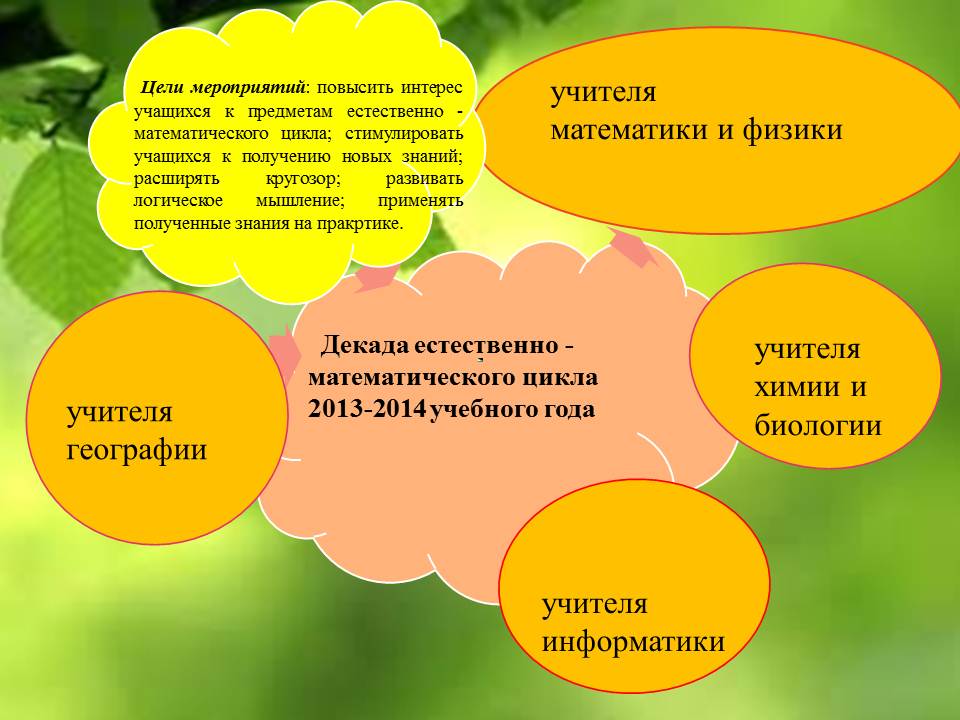 Цели мероприятий: повысить интерес учащихся к предметам естественно - математического цикла; стимулировать учащихся к получению новых знаний; расширять кругозор; развивать логическое мышление; применять полученные знания на пракртике.

учителя
математики и физики

Декада естественно - математического цикла 2013-2014 учебного года

учителя
географии

учителя
химии и
биологии

учителя
информатики